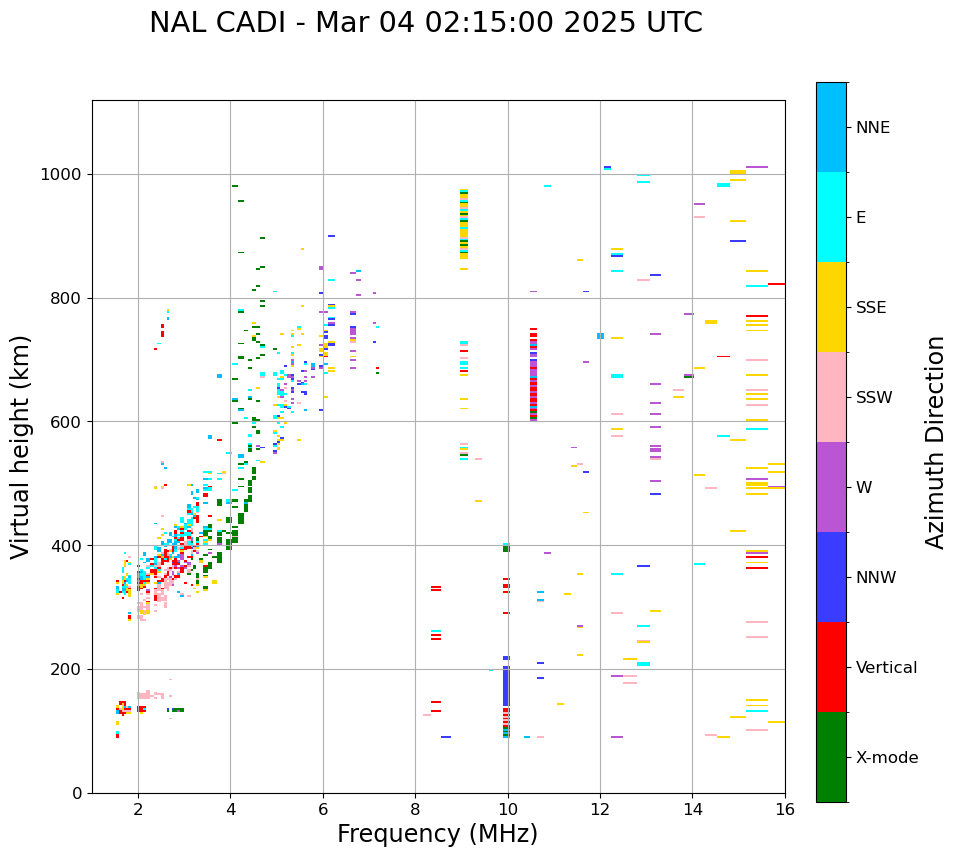 NAL CADI - Mar 04 02:15:00 2025 UTC

Virtual height (km)

1000
800
600
400
200
0

2
4
6
8
10
12
14
16

Frequency (MHz)

NNE
E
SSE
SSW
W
NNW
Vertical
X-mode

Azimuth Direction